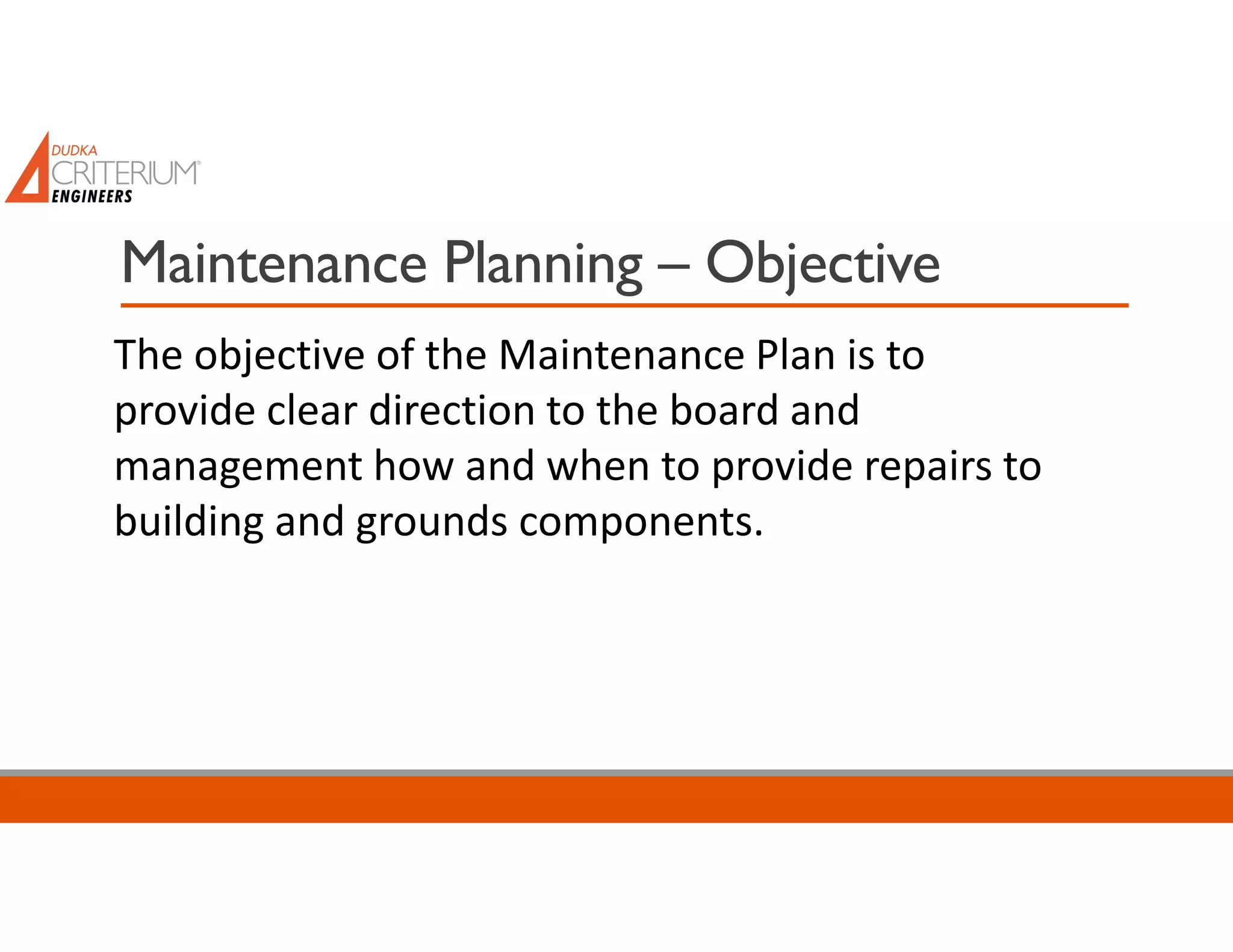 DUDKA
CRITERIUM®
ENGINEERS

Maintenance Planning – Objective

The objective of the Maintenance Plan is to provide clear direction to the board and management how and when to provide repairs to building and grounds components.